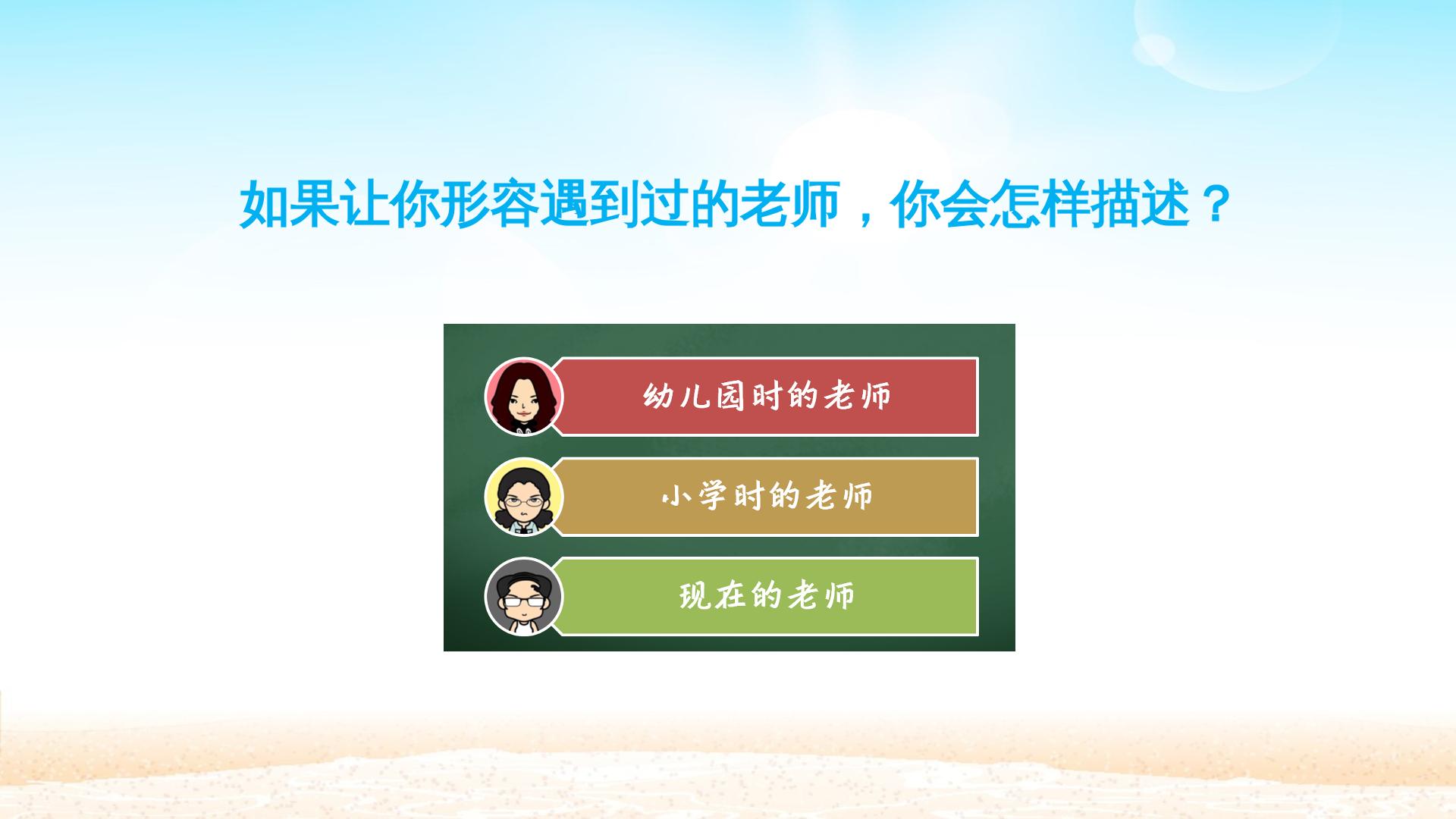 如果让你形容遇到过的老师，你会怎样描述？

幼儿园时的老师

小学时的老师

现在的老师